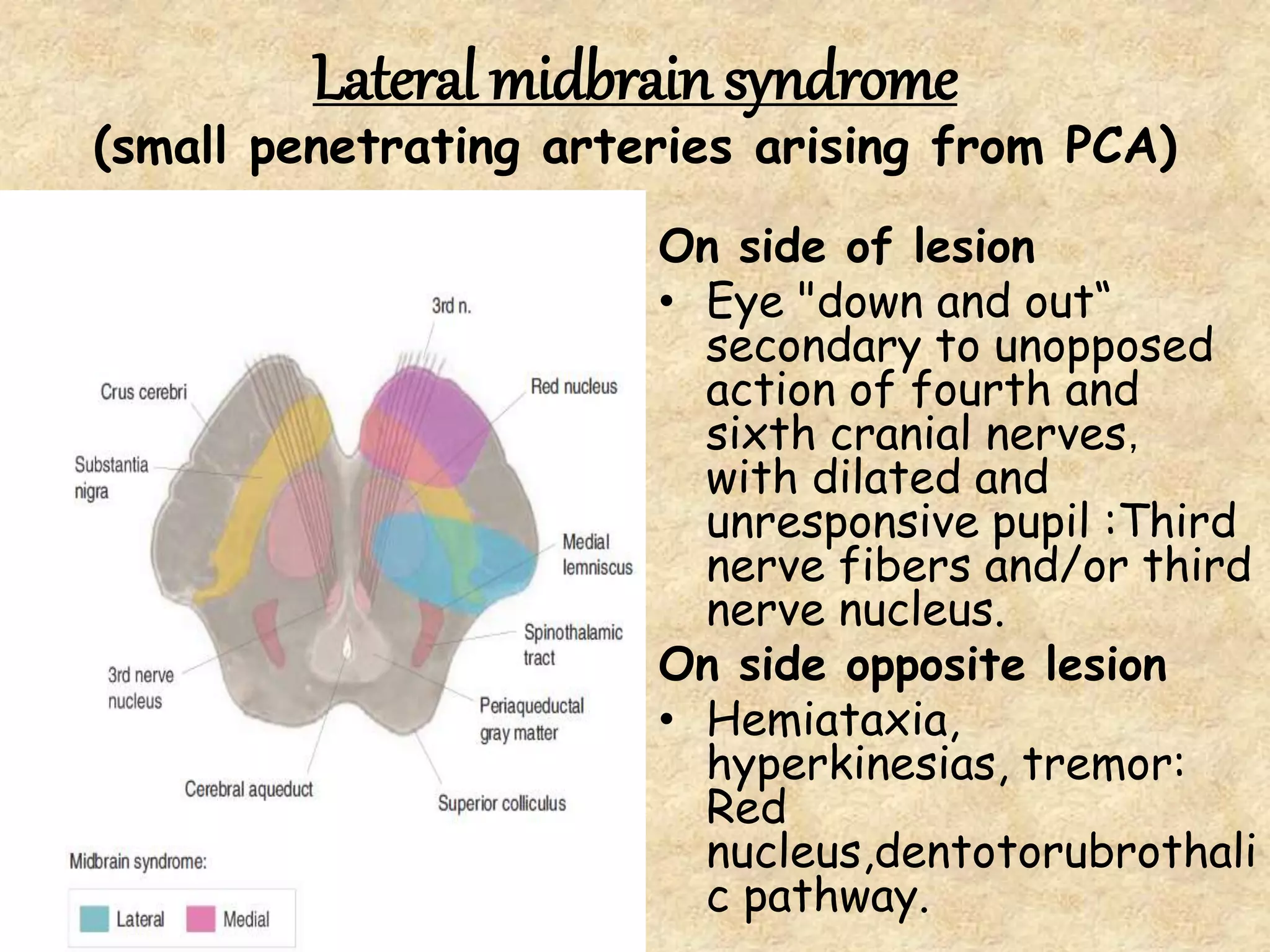 Lateral midbrain syndrome
(small penetrating arteries arising from PCA)

3rd n.
Crus cerebri
Red nucleus
Substantia nigra
Medial lemniscus
Spinothalamic tract
3rd nerve nucleus
Periaqueductal gray matter
Cerebral aqueduct
Superior colliculus
Midbrain syndrome:
Lateral Medial

On side of lesion
• Eye "down and out“ secondary to unopposed action of fourth and sixth cranial nerves, with dilated and unresponsive pupil :Third nerve fibers and/or third nerve nucleus.
On side opposite lesion
• Hemiataxia, hyperkinesias, tremor: Red nucleus,dentotorubrothalic pathway.